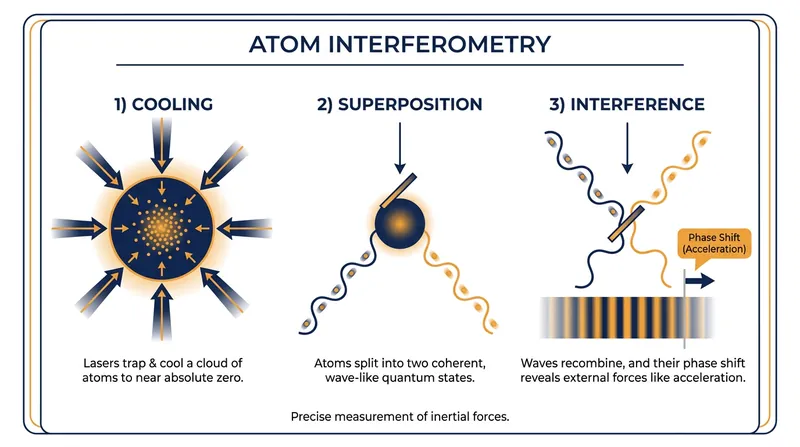 ATOM INTERFEROMETRY

1) COOLING

Lasers trap & cool a cloud of atoms to near absolute zero.

2) SUPERPOSITION

Atoms split into two coherent, wave-like quantum states.

3) INTERFERENCE

Phase Shift (Acceleration)

Waves recombine, and their phase shift reveals external forces like acceleration.

Precise measurement of inertial forces.